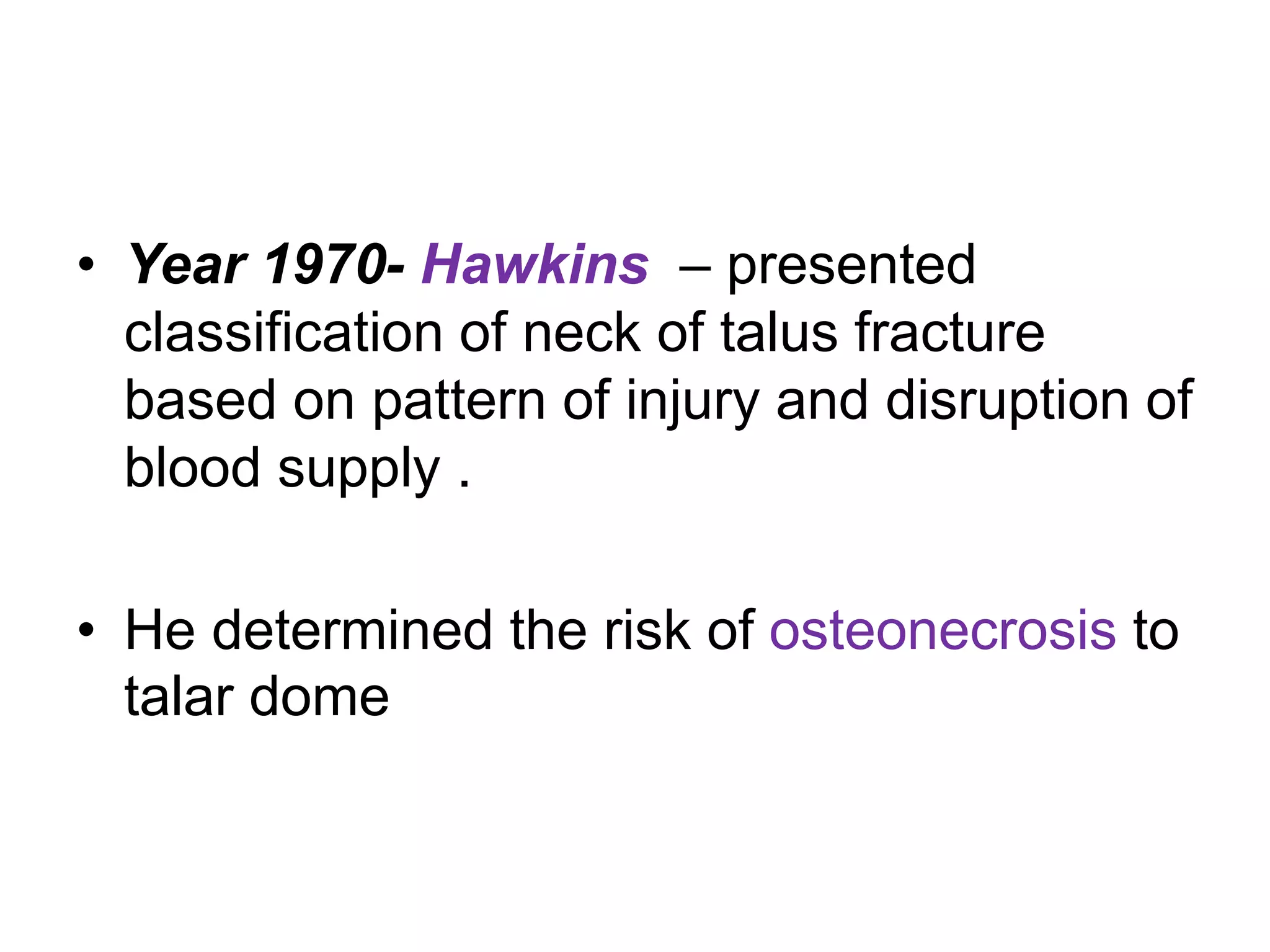 • Year 1970- Hawkins – presented classification of neck of talus fracture based on pattern of injury and disruption of blood supply .

• He determined the risk of osteonecrosis to talar dome